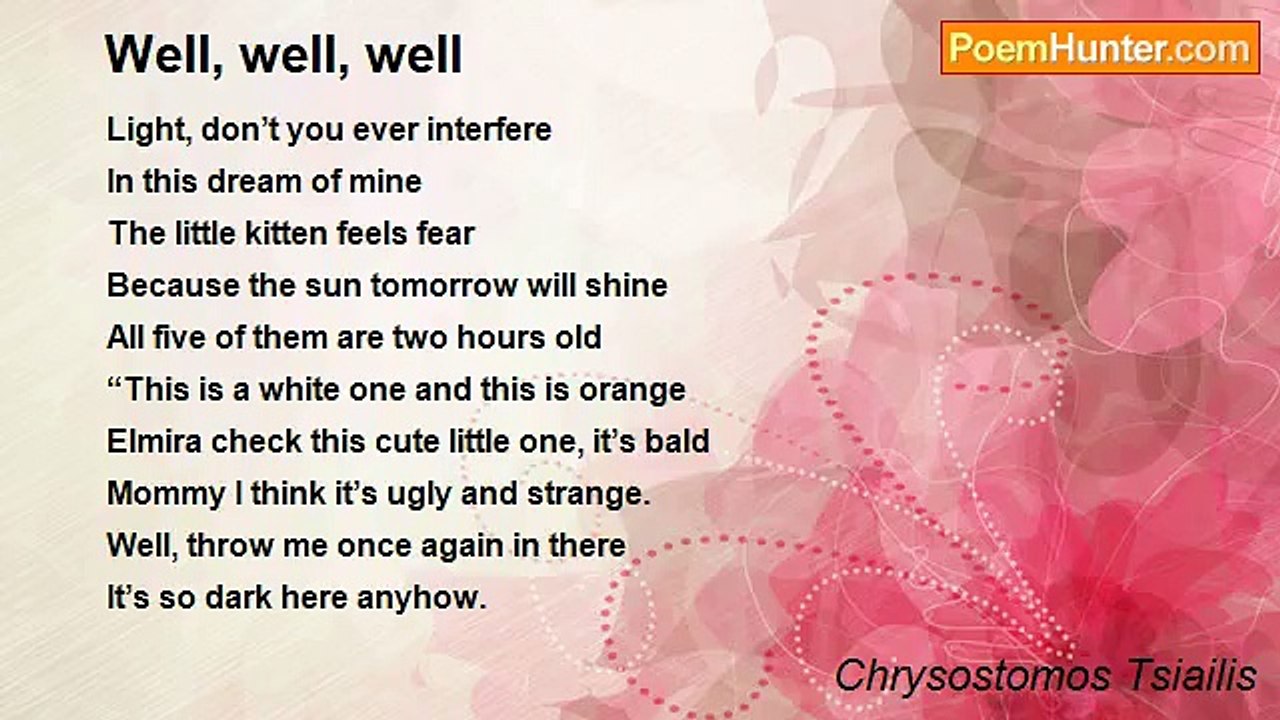 Well, well, well

PoemHunter.com

Light, don’t you ever interfere
In this dream of mine
The little kitten feels fear
Because the sun tomorrow will shine
All five of them are two hours old
“This is a white one and this is orange
Elmira check this cute little one, it’s bald
Mommy I think it’s ugly and strange.
Well, throw me once again in there
It’s so dark here anyhow.

Chrysostomos Tsiailis